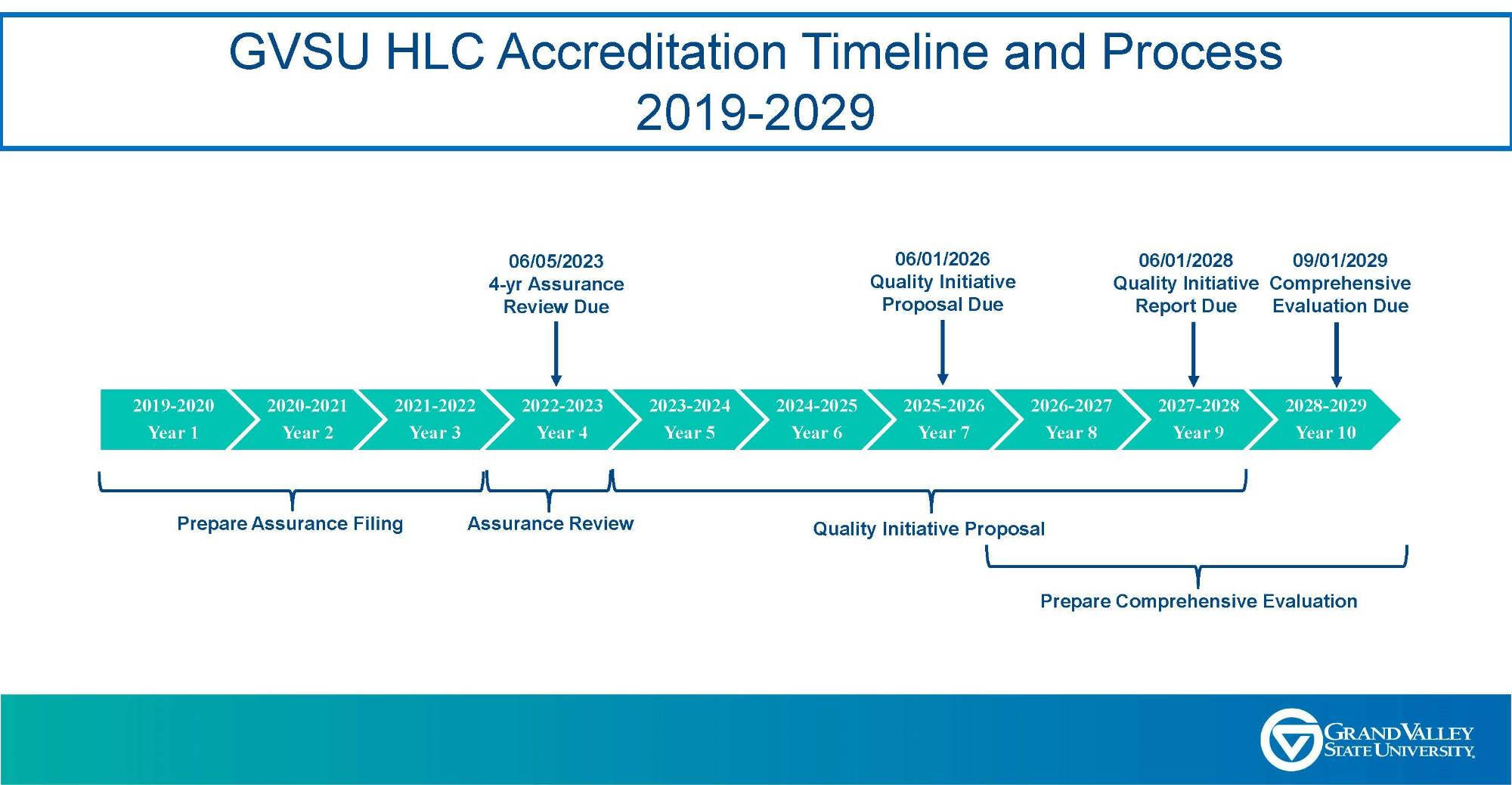 GVSU HLC Accreditation Timeline and Process
2019-2029

06/05/2023
4-yr Assurance
Review Due

06/01/2026
Quality Initiative
Proposal Due

06/01/2028
Quality Initiative
Report Due

09/01/2029
Comprehensive
Evaluation Due

2019-2020
Year 1

2020-2021
Year 2

2021-2022
Year 3

2022-2023
Year 4

2023-2024
Year 5

2024-2025
Year 6

2025-2026
Year 7

2026-2027
Year 8

2027-2028
Year 9

2028-2029
Year 10

Prepare Assurance Filing

Assurance Review

Quality Initiative Proposal

Prepare Comprehensive Evaluation

GRAND VALLEY
STATE UNIVERSITY.